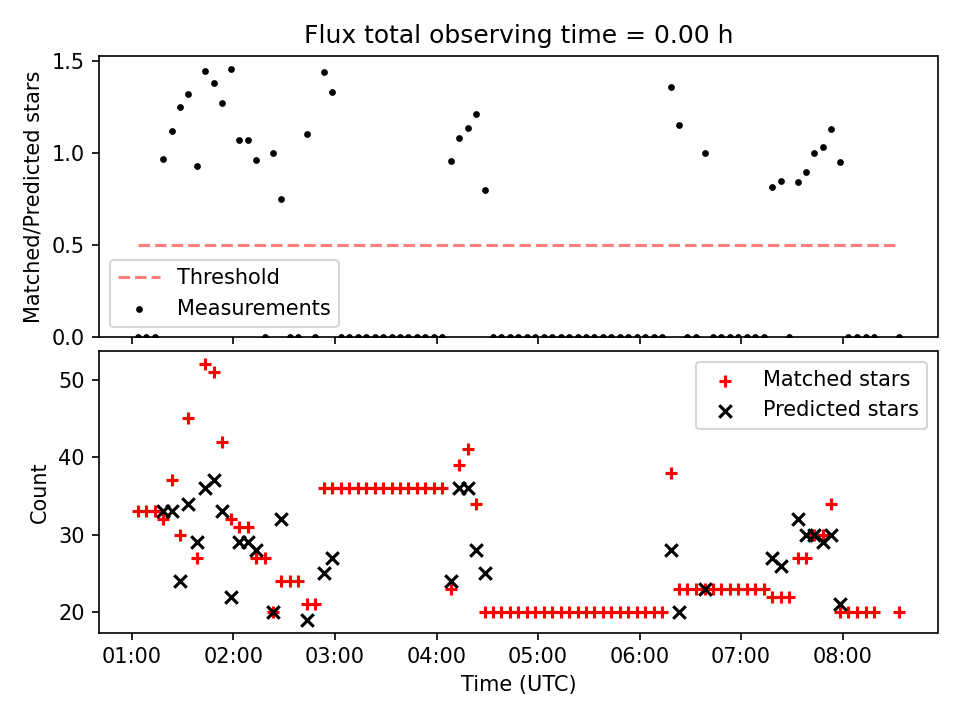 Flux total observing time = 0.00 h

Matched/Predicted stars

1.5
1.0
0.5
0.0

Threshold
Measurements

Count

50
40
30
20

Matched stars
Predicted stars

01:00 02:00 03:00 04:00 05:00 06:00 07:00 08:00

Time (UTC)